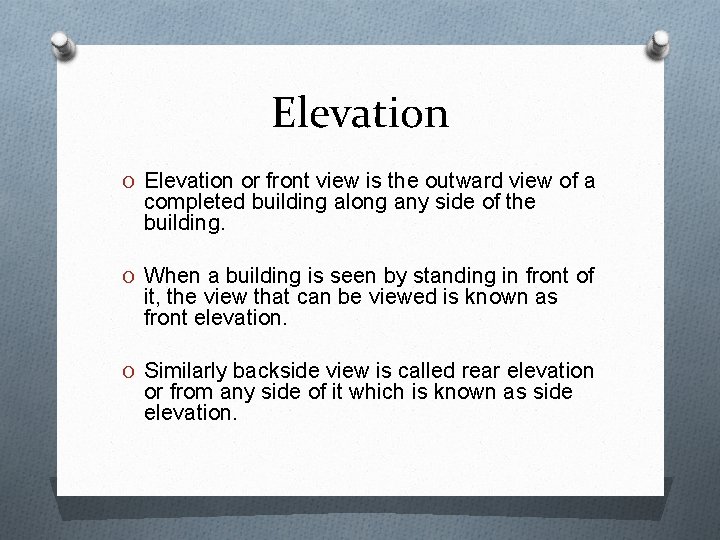 Elevation

O Elevation or front view is the outward view of a completed building along any side of the building.

O When a building is seen by standing in front of it, the view that can be viewed is known as front elevation.

O Similarly backside view is called rear elevation or from any side of it which is known as side elevation.